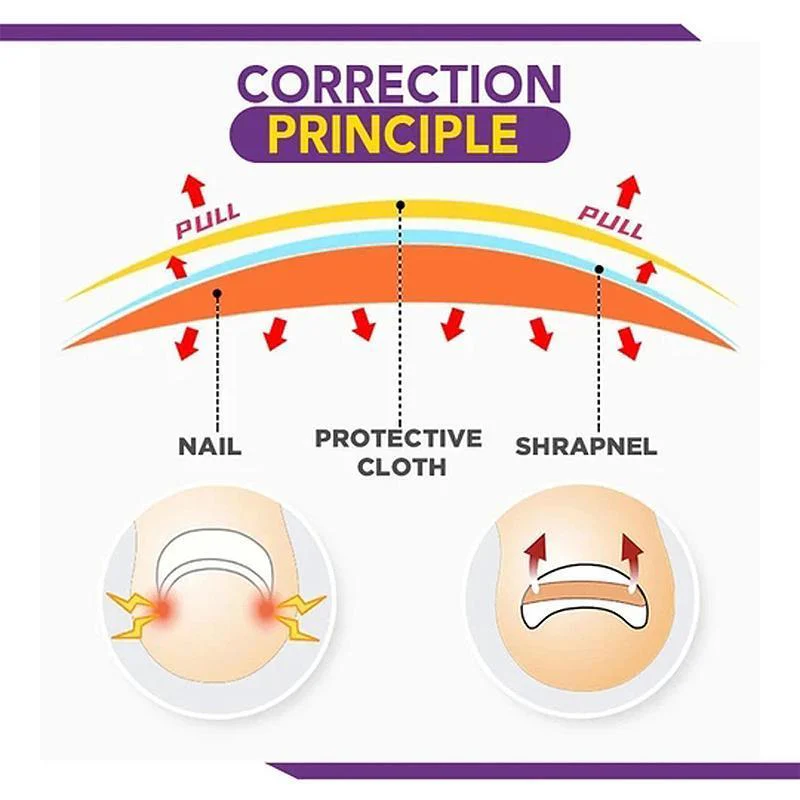 CORRECTION
PRINCIPLE

PULL

PULL

NAIL

PROTECTIVE CLOTH

SHRAPNEL